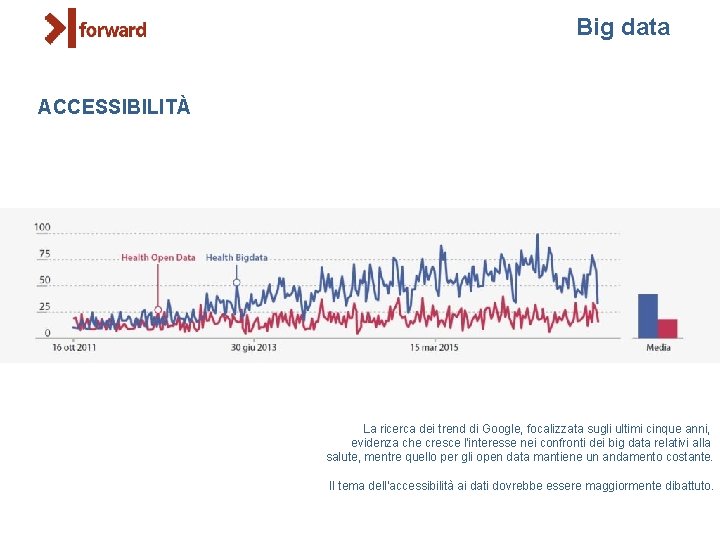 forward

Big data

ACCESSIBILITÀ

100
75
50
25
0

Health Open Data
Health Bigdata

16 ott 2011
30 giu 2013
15 mar 2015

Media

La ricerca dei trend di Google, focalizzata sugli ultimi cinque anni, evidenza che cresce l'interesse nei confronti dei big data relativi alla salute, mentre quello per gli open data mantiene un andamento costante.

Il tema dell'accessibilità ai dati dovrebbe essere maggiormente dibattuto.